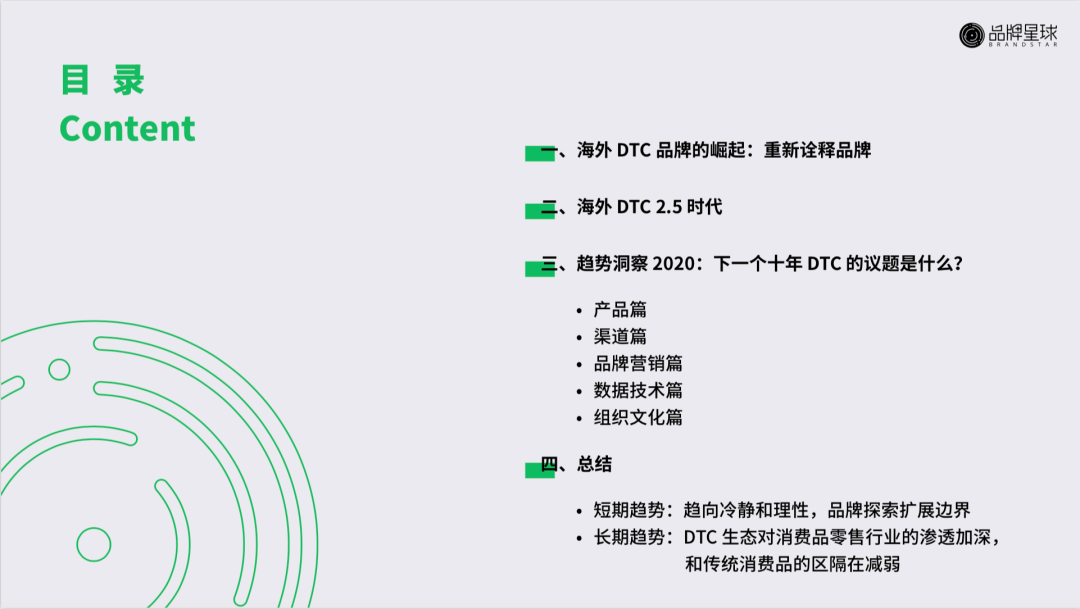 品牌星球
BRANDSTAR

目 录
Content

一、海外 DTC 品牌的崛起：重新诠释品牌

二、海外 DTC 2.5 时代

三、趋势洞察 2020：下一个十年 DTC 的议题是什么？

• 产品篇
• 渠道篇
• 品牌营销篇
• 数据技术篇
• 组织文化篇

四、总结

• 短期趋势：趋向冷静和理性，品牌探索扩展边界
• 长期趋势：DTC 生态对消费品零售行业的渗透加深，和传统消费品的区隔在减弱